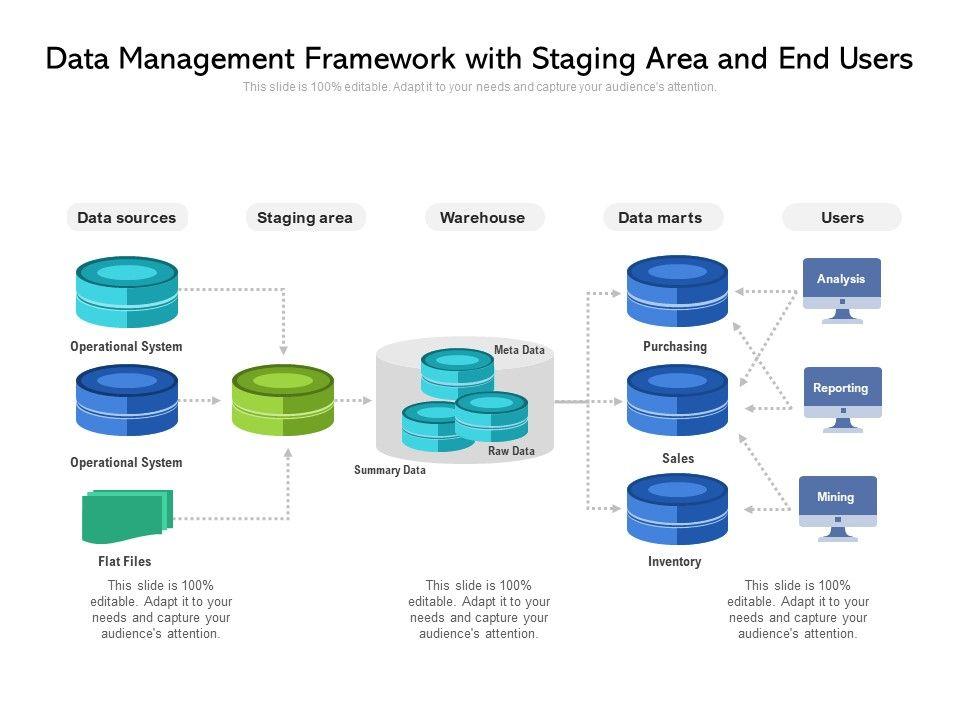 Data Management Framework with Staging Area and End Users

This slide is 100% editable. Adapt it to your needs and capture your audience's attention.

Data sources

Staging area

Warehouse

Data marts

Users

Operational System

Operational System

Flat Files

Meta Data

Raw Data

Summary Data

Purchasing

Sales

Inventory

Analysis

Reporting

Mining

This slide is 100% editable. Adapt it to your needs and capture your audience's attention.

This slide is 100% editable. Adapt it to your needs and capture your audience's attention.

This slide is 100% editable. Adapt it to your needs and capture your audience's attention.